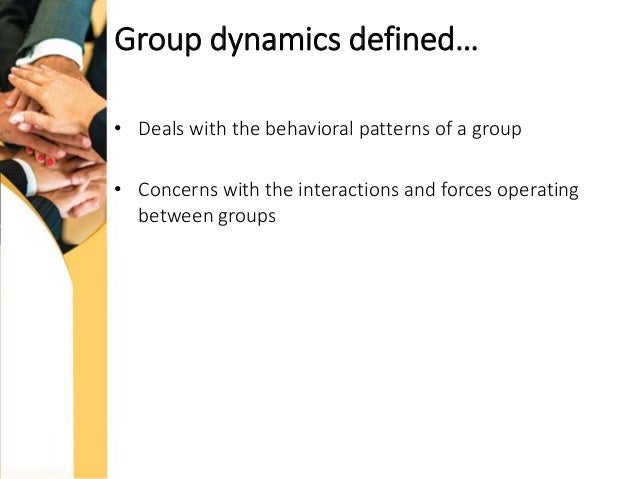 Group dynamics defined…

• Deals with the behavioral patterns of a group

• Concerns with the interactions and forces operating between groups